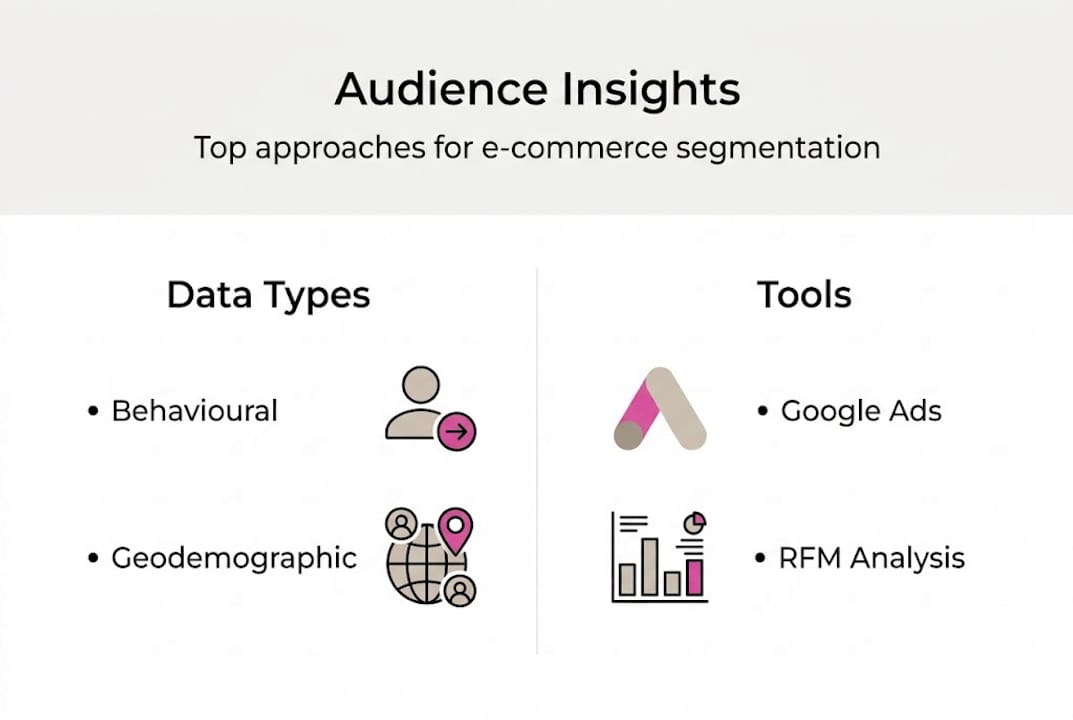 Audience Insights

Top approaches for e-commerce segmentation

Data Types

• Behavioural

• Geodemographic

Tools

• Google Ads

• RFM Analysis